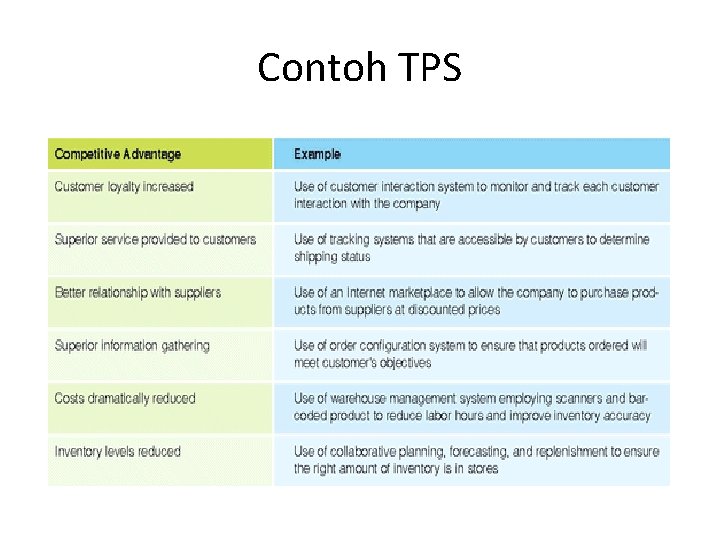 Contoh TPS

| Competitive Advantage | Example |
|---|---|
| Customer loyalty increased | Use of customer interaction system to monitor and track each customer interaction with the company |
| Superior service provided to customers | Use of tracking systems that are accessible by customers to determine shipping status |
| Better relationship with suppliers | Use of an Internet marketplace to allow the company to purchase products from suppliers at discounted prices |
| Superior information gathering | Use of order configuration system to ensure that products ordered will meet customer's objectives |
| Costs dramatically reduced | Use of warehouse management system employing scanners and barcoded product to reduce labor hours and improve inventory accuracy |
| Inventory levels reduced | Use of collaborative planning, forecasting, and replenishment to ensure the right amount of inventory is in stores |